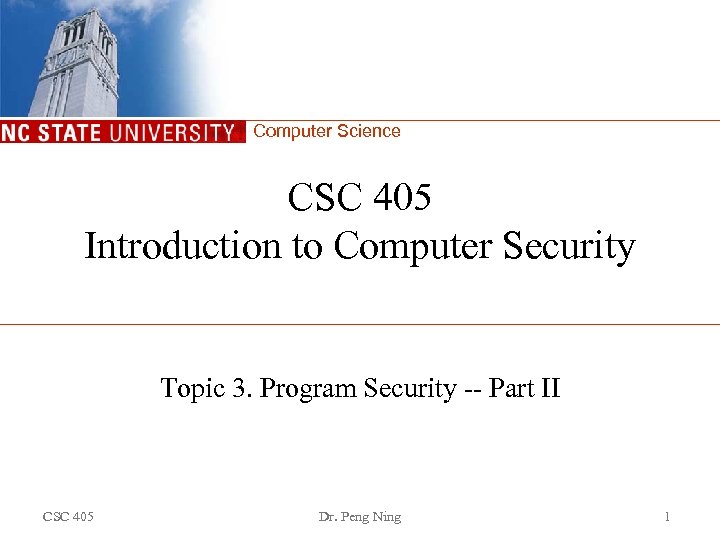 NC STATE UNIVERSITY Computer Science

CSC 405
Introduction to Computer Security

Topic 3. Program Security -- Part II

CSC 405

Dr. Peng Ning

1